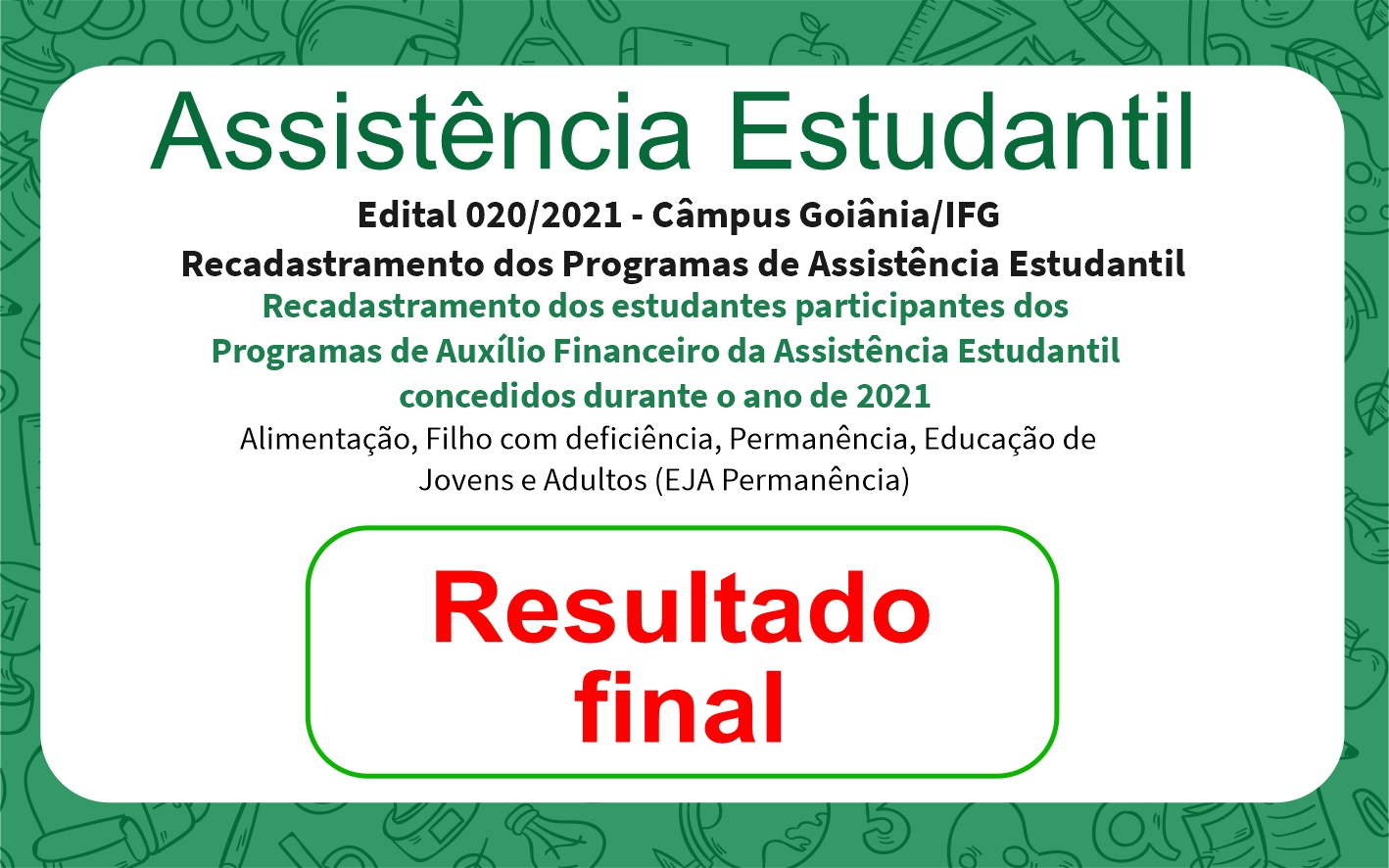 Assistência Estudantil

Edital 020/2021 - Câmpus Goiânia/IFG

Recadastramento dos Programas de Assistência Estudantil

Recadastramento dos estudantes participantes dos Programas de Auxílio Financeiro da Assistência Estudantil concedidos durante o ano de 2021

Alimentação, Filho com deficiência, Permanência, Educação de Jovens e Adultos (EJA Permanência)

Resultado final